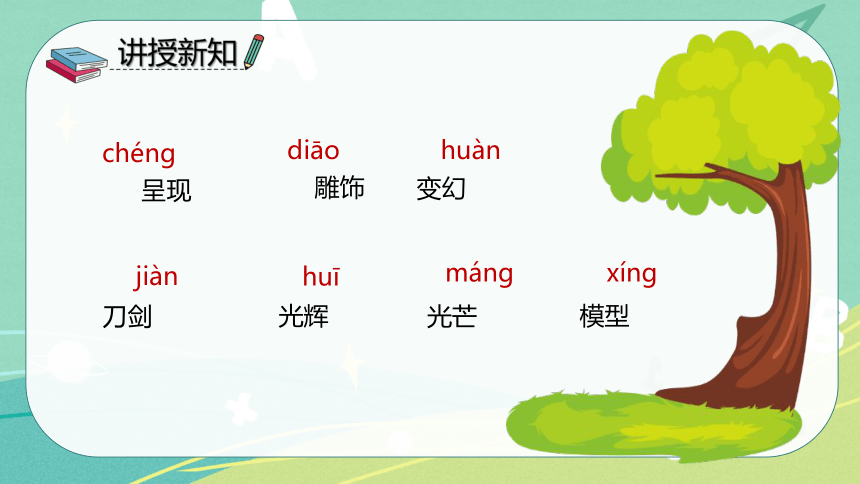 讲授新知

chéng
呈现

diāo
雕饰

huàn
变幻

jiàn
刀剑

huī
光辉

máng
光芒

xíng
模型